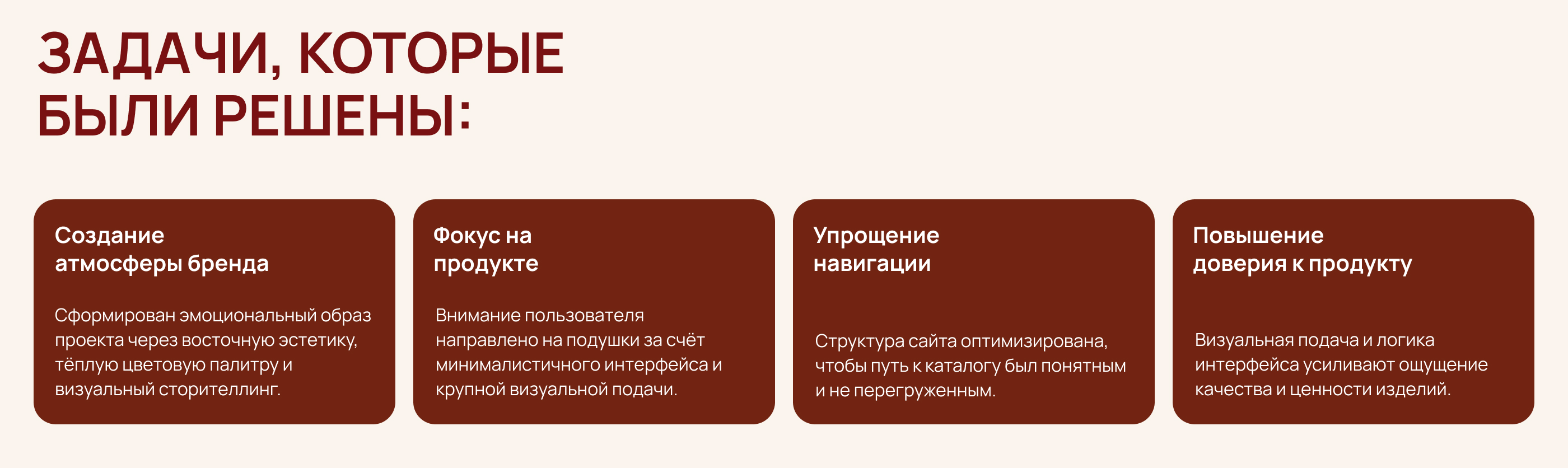 ЗАДАЧИ, КОТОРЫЕ БЫЛИ РЕШЕНЫ:

Создание атмосферы бренда

Сформирован эмоциональный образ проекта через восточную эстетику, тёплую цветовую палитру и визуальный сторителлинг.

Фокус на продукте

Внимание пользователя направлено на подушки за счёт минималистичного интерфейса и крупной визуальной подачи.

Упрощение навигации

Структура сайта оптимизирована, чтобы путь к каталогу был понятным и не перегруженным.

Повышение доверия к продукту

Визуальная подача и логика интерфейса усиливают ощущение качества и ценности изделий.